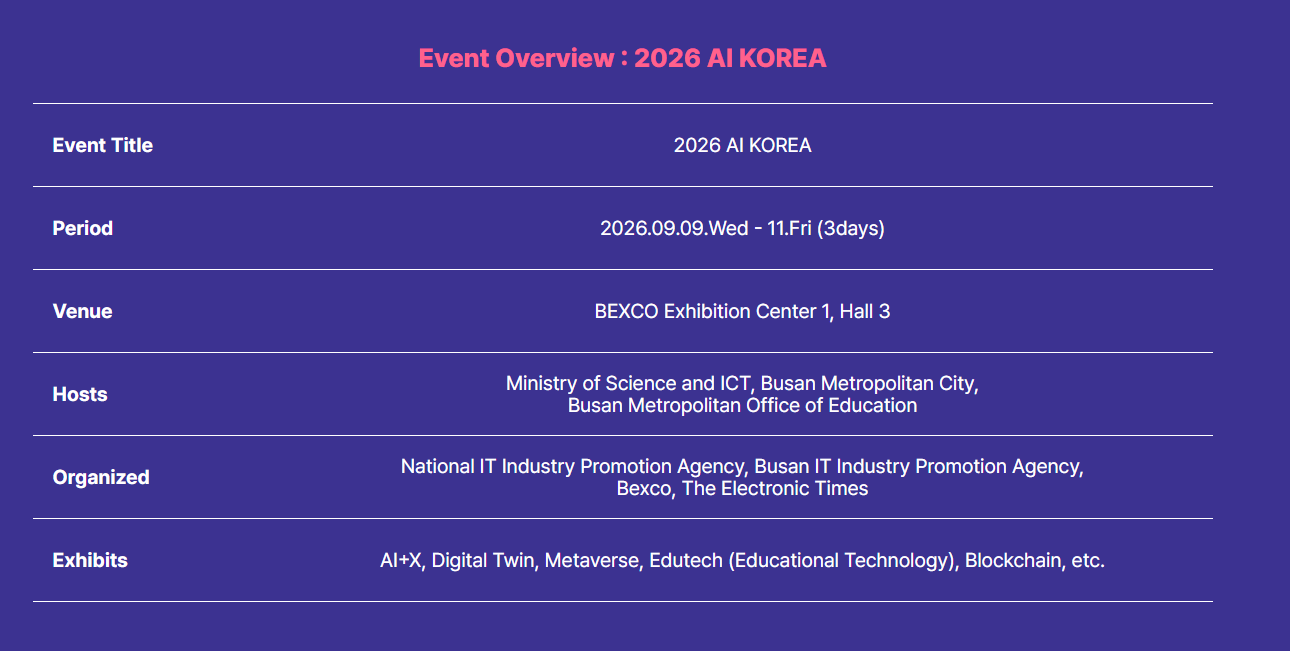 Event Overview : 2026 AI KOREA

| | |
|---|---|
| Event Title | 2026 AI KOREA |
| Period | 2026.09.09.Wed - 11.Fri (3days) |
| Venue | BEXCO Exhibition Center 1, Hall 3 |
| Hosts | Ministry of Science and ICT, Busan Metropolitan City, Busan Metropolitan Office of Education |
| Organized | National IT Industry Promotion Agency, Busan IT Industry Promotion Agency, Bexco, The Electronic Times |
| Exhibits | AI+X, Digital Twin, Metaverse, Edutech (Educational Technology), Blockchain, etc. |